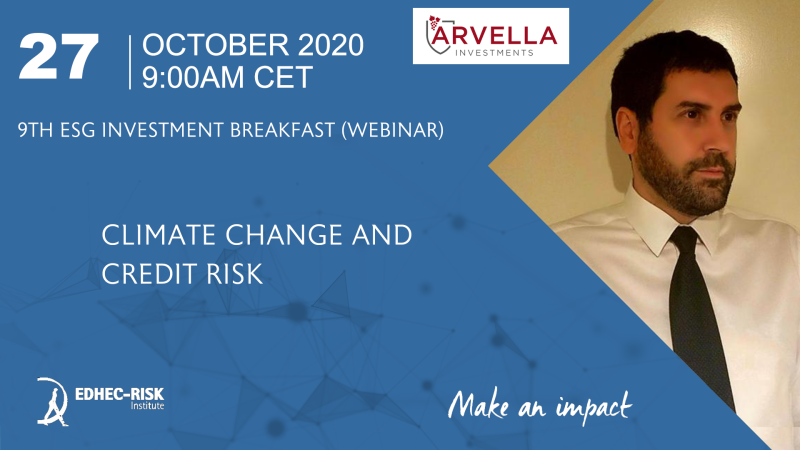 27 OCTOBER 2020
9:00AM CET

ARVELLA
INVESTMENTS

9TH ESG INVESTMENT BREAKFAST (WEBINAR)

CLIMATE CHANGE AND CREDIT RISK

EDHEC-RISK
Institute

Make an impact